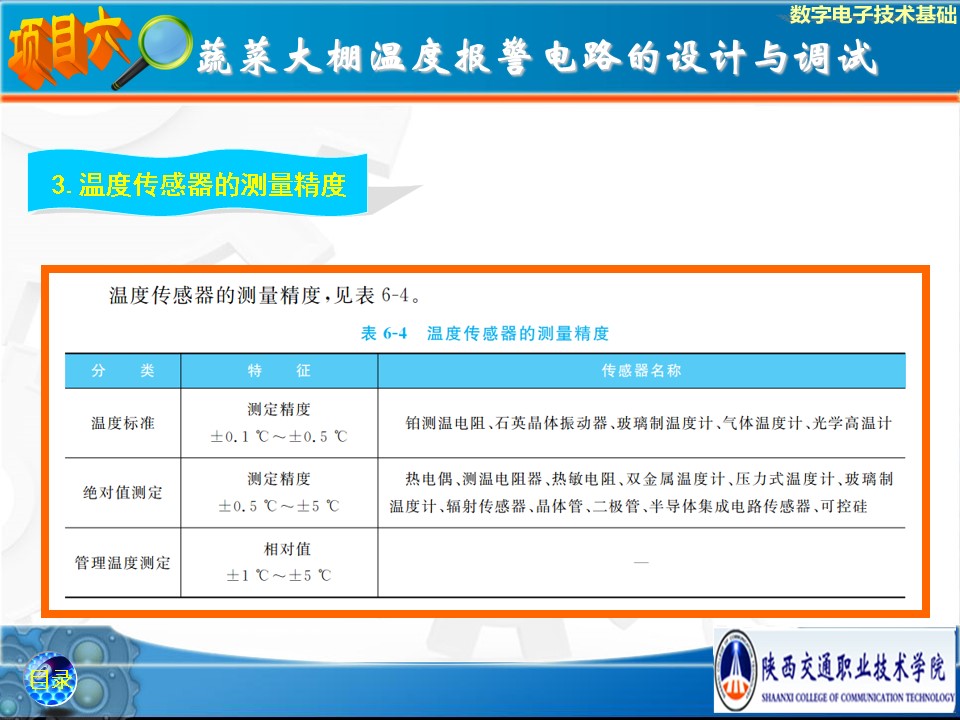 数字电子技术基础

项目六 蔬菜大棚温度报警电路的设计与调试

3. 温度传感器的测量精度

温度传感器的测量精度，见表 6-4。

表 6-4 温度传感器的测量精度

| 分　类 | 特　征 | 传感器名称 |
|---|---|---|
| 温度标准 | 测定精度 ±0.1 ℃～±0.5 ℃ | 铂测温电阻、石英晶体振动器、玻璃制温度计、气体温度计、光学高温计 |
| 绝对值测定 | 测定精度 ±0.5 ℃～±5 ℃ | 热电偶、测温电阻器、热敏电阻、双金属温度计、压力式温度计、玻璃制温度计、辐射传感器、晶体管、二极管、半导体集成电路传感器、可控硅 |
| 管理温度测定 | 相对值 ±1 ℃～±5 ℃ | — |

目录

陕西交通职业技术学院
SHAANXI COLLEGE OF COMMUNICATION TECHNOLOGY